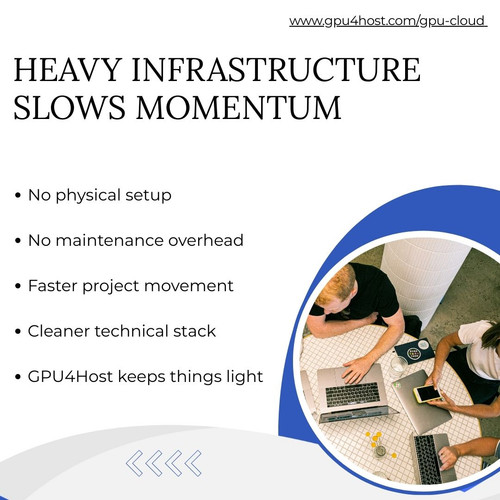 www.gpu4host.com/gpu-cloud

HEAVY INFRASTRUCTURE SLOWS MOMENTUM

• No physical setup

• No maintenance overhead

• Faster project movement

• Cleaner technical stack

• GPU4Host keeps things light